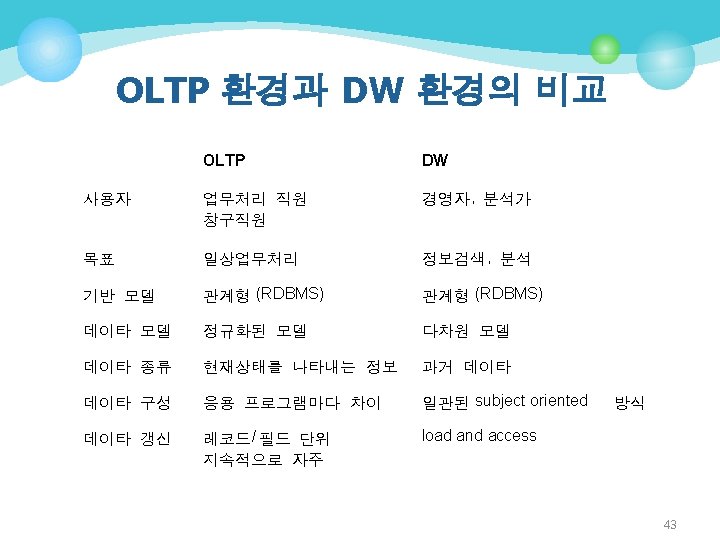 OLTP 환경과 DW 환경의 비교

| | OLTP | DW |
|---|---|---|
| 사용자 | 업무처리 직원 창구직원 | 경영자, 분석가 |
| 목표 | 일상업무처리 | 정보검색, 분석 |
| 기반 모델 | 관계형 (RDBMS) | 관계형 (RDBMS) |
| 데이타 모델 | 정규화된 모델 | 다차원 모델 |
| 데이타 종류 | 현재상태를 나타내는 정보 | 과거 데이타 |
| 데이타 구성 | 응용 프로그램마다 차이 | 일관된 subject oriented 방식 |
| 데이타 갱신 | 레코드/필드 단위 지속적으로 자주 | load and access |

43